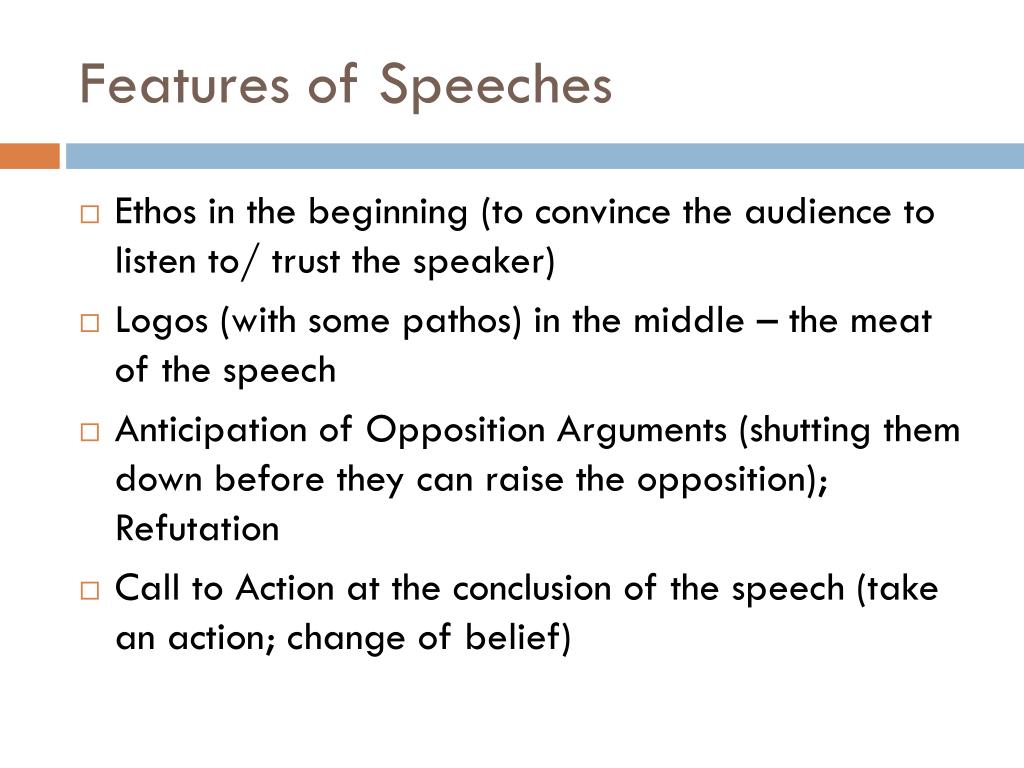 Features of Speeches

□ Ethos in the beginning (to convince the audience to listen to/ trust the speaker)

□ Logos (with some pathos) in the middle – the meat of the speech

□ Anticipation of Opposition Arguments (shutting them down before they can raise the opposition); Refutation

□ Call to Action at the conclusion of the speech (take an action; change of belief)